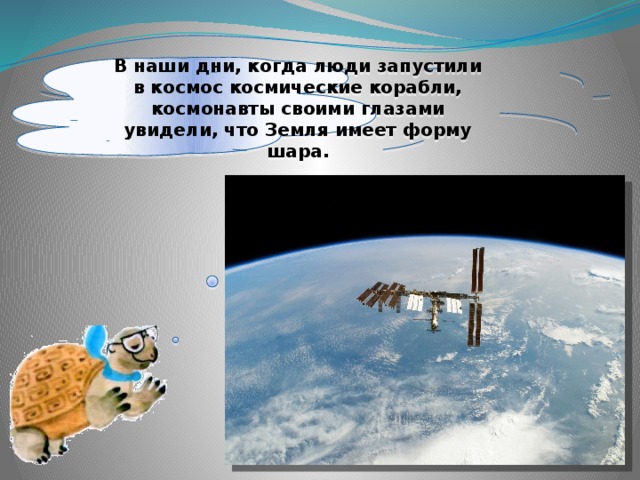 В наши дни, когда люди запустили в космос космические корабли, космонавты своими глазами увидели, что Земля имеет форму шара.